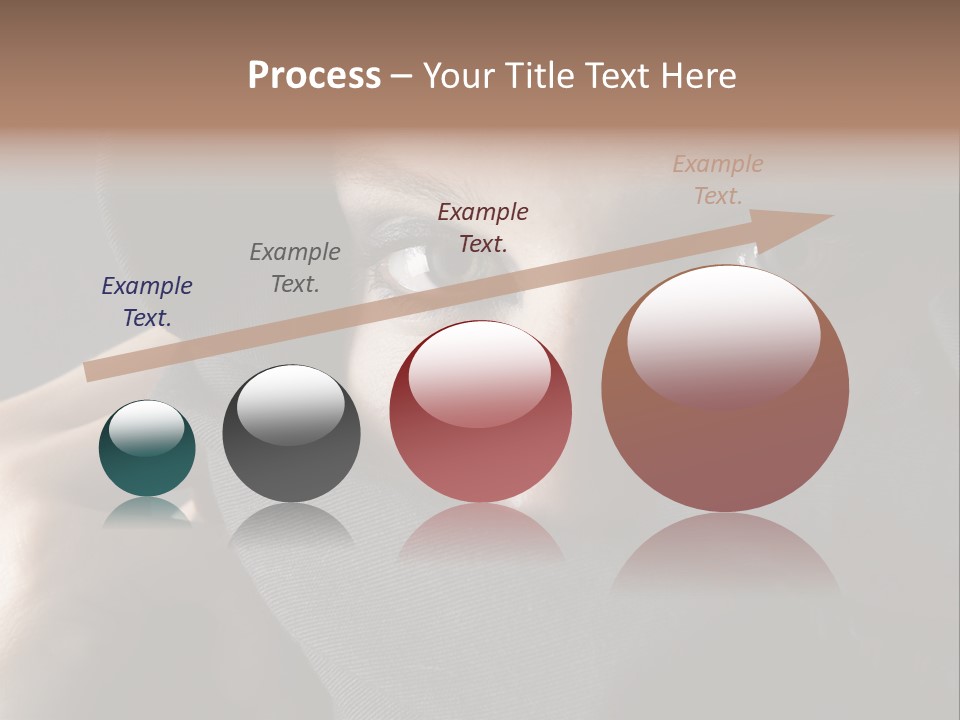 Process – Your Title Text Here

Example Text.

Example Text.

Example Text.

Example Text.